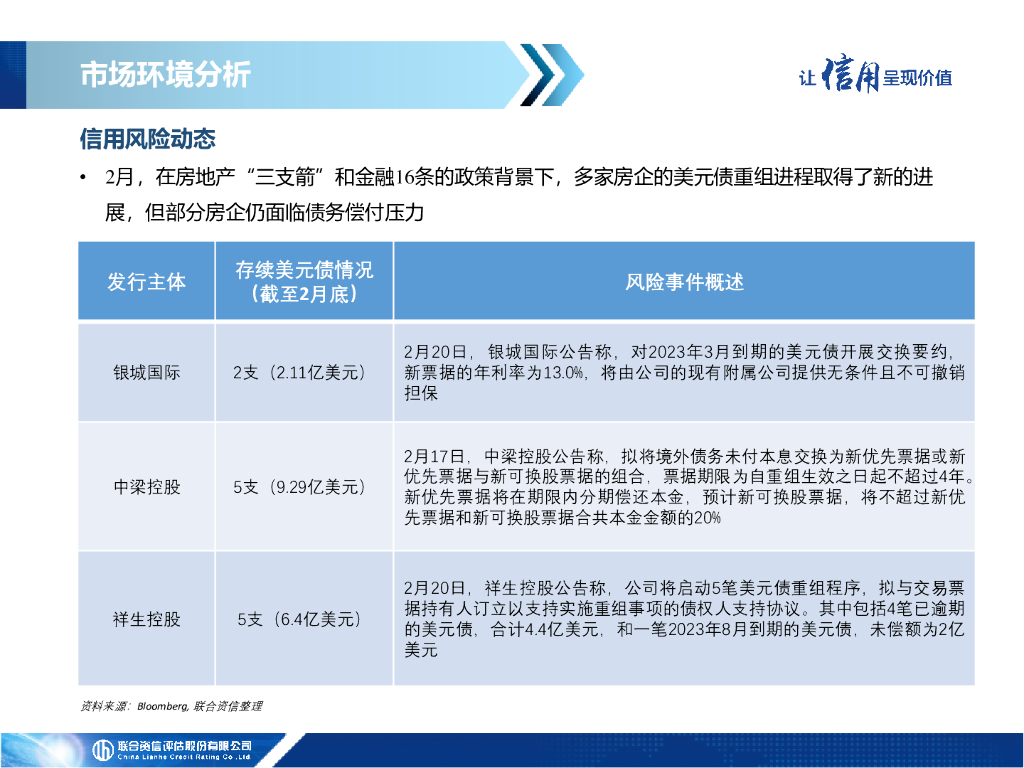 市场环境分析

让信用呈现价值

信用风险动态

• 2月，在房地产“三支箭”和金融16条的政策背景下，多家房企的美元债重组进程取得了新的进展，但部分房企仍面临债务偿付压力

| 发行主体 | 存续美元债情况（截至2月底） | 风险事件概述 |
|---|---|---|
| 银城国际 | 2支（2.11亿美元） | 2月20日，银城国际公告称，对2023年3月到期的美元债开展交换要约，新票据的年利率为13.0%，将由公司的现有附属公司提供无条件且不可撤销担保 |
| 中梁控股 | 5支（9.29亿美元） | 2月17日，中梁控股公告称，拟将境外债务未付本息交换为新优先票据或新优先票据与新可换股票据的组合，票据期限为自重组生效之日起不超过4年。新优先票据将在期限内分期偿还本金，预计新可换股票据，将不超过新优先票据和新可换股票据合共本金金额的20% |
| 祥生控股 | 5支（6.4亿美元） | 2月20日，祥生控股公告称，公司将启动5笔美元债重组程序，拟与交易票据持有人订立以支持实施重组事项的债权人支持协议。其中包括4笔已逾期的美元债，合计4.4亿美元，和一笔2023年8月到期的美元债，未偿额为2亿美元 |

资料来源：Bloomberg, 联合资信整理

联合资信评估股份有限公司
China Lianhe Credit Rating Co.,Ltd.